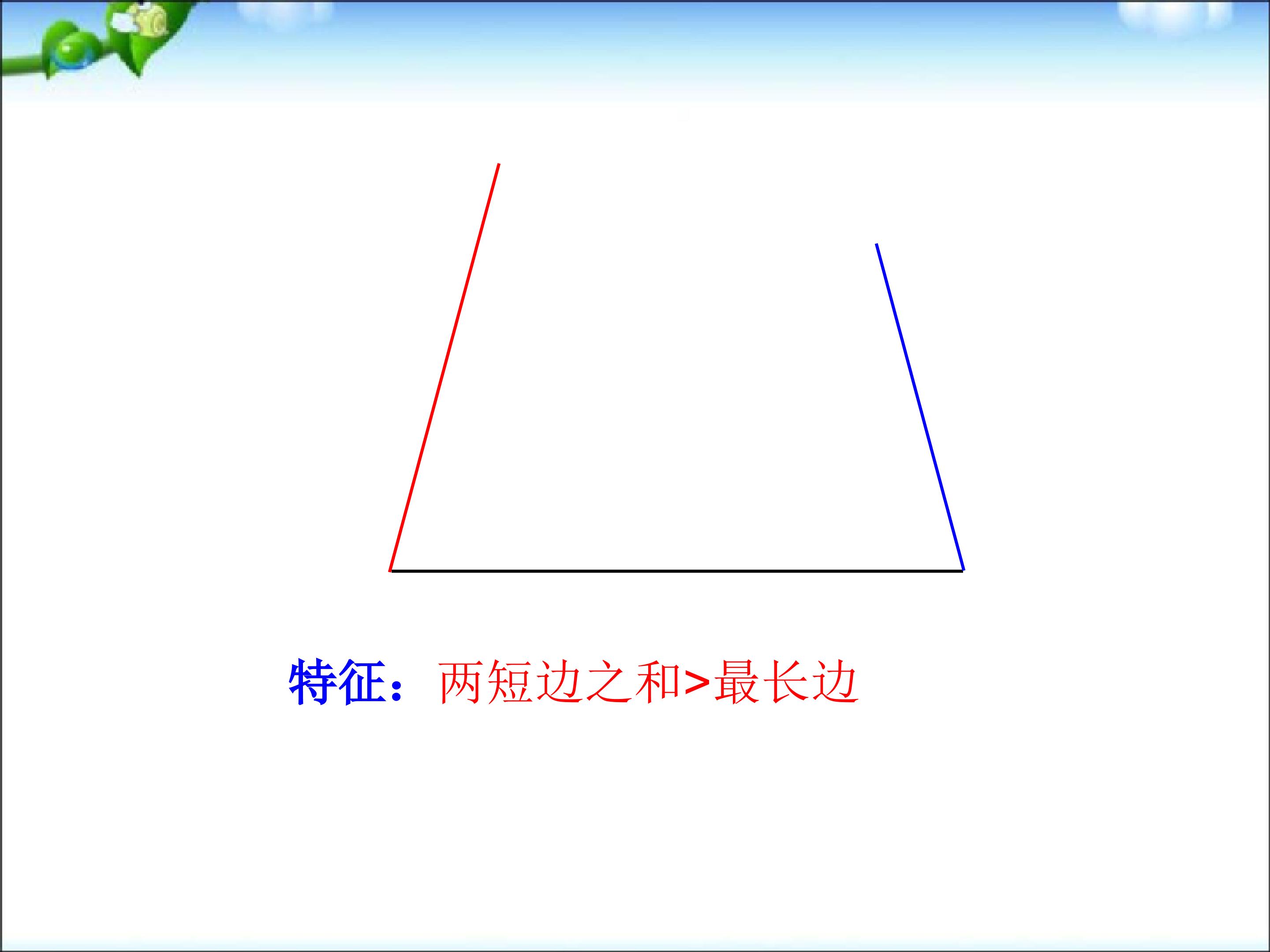 特征：两短边之和>最长边